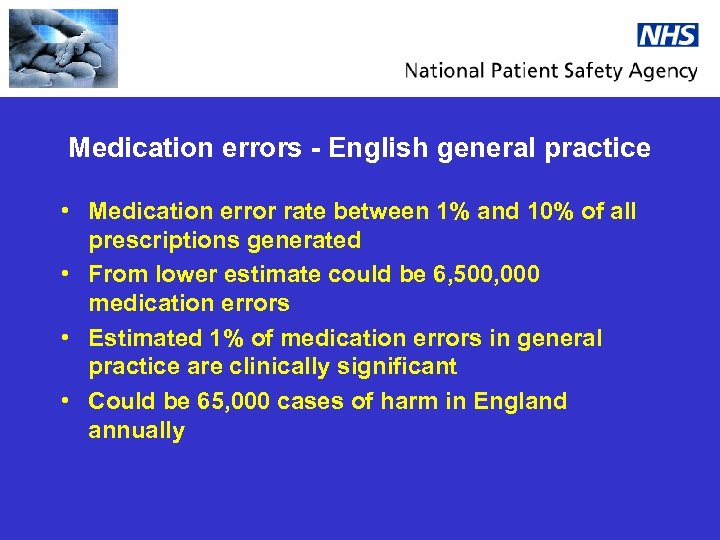 NHS
National Patient Safety Agency

Medication errors - English general practice

• Medication error rate between 1% and 10% of all prescriptions generated
• From lower estimate could be 6,500,000 medication errors
• Estimated 1% of medication errors in general practice are clinically significant
• Could be 65,000 cases of harm in England annually